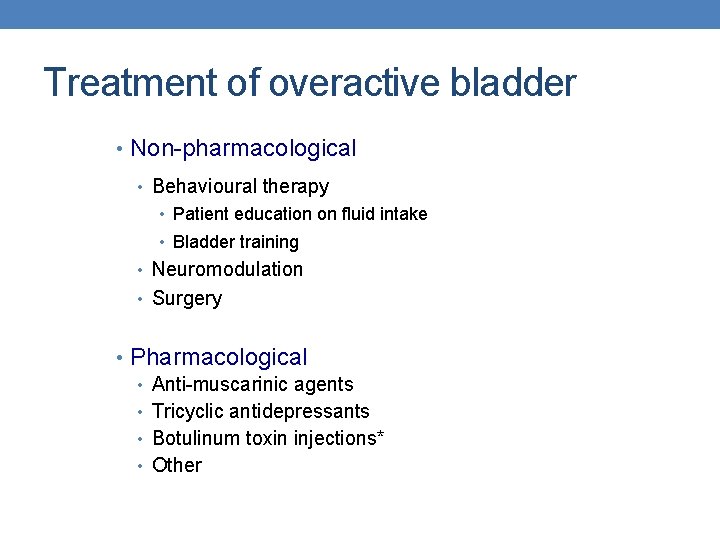 Treatment of overactive bladder

• Non-pharmacological
  • Behavioural therapy
    • Patient education on fluid intake
    • Bladder training
  • Neuromodulation
  • Surgery

• Pharmacological
  • Anti-muscarinic agents
  • Tricyclic antidepressants
  • Botulinum toxin injections*
  • Other